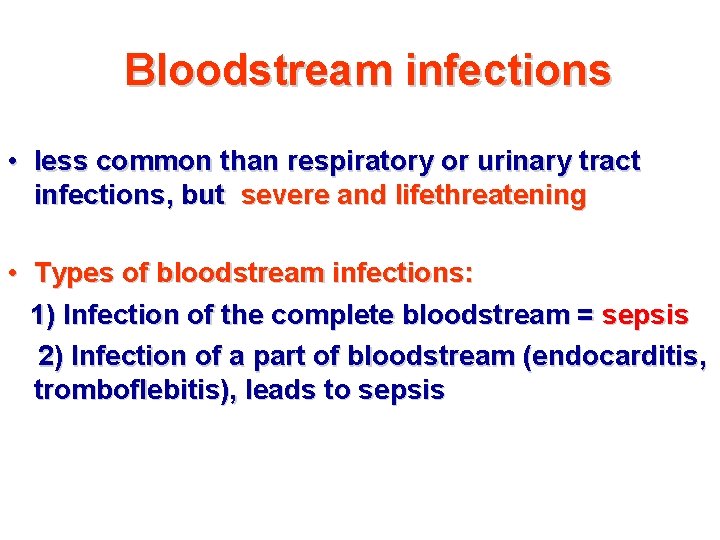 Bloodstream infections

• less common than respiratory or urinary tract infections, but severe and lifethreatening

• Types of bloodstream infections:

1) Infection of the complete bloodstream = sepsis

2) Infection of a part of bloodstream (endocarditis, tromboflebitis), leads to sepsis